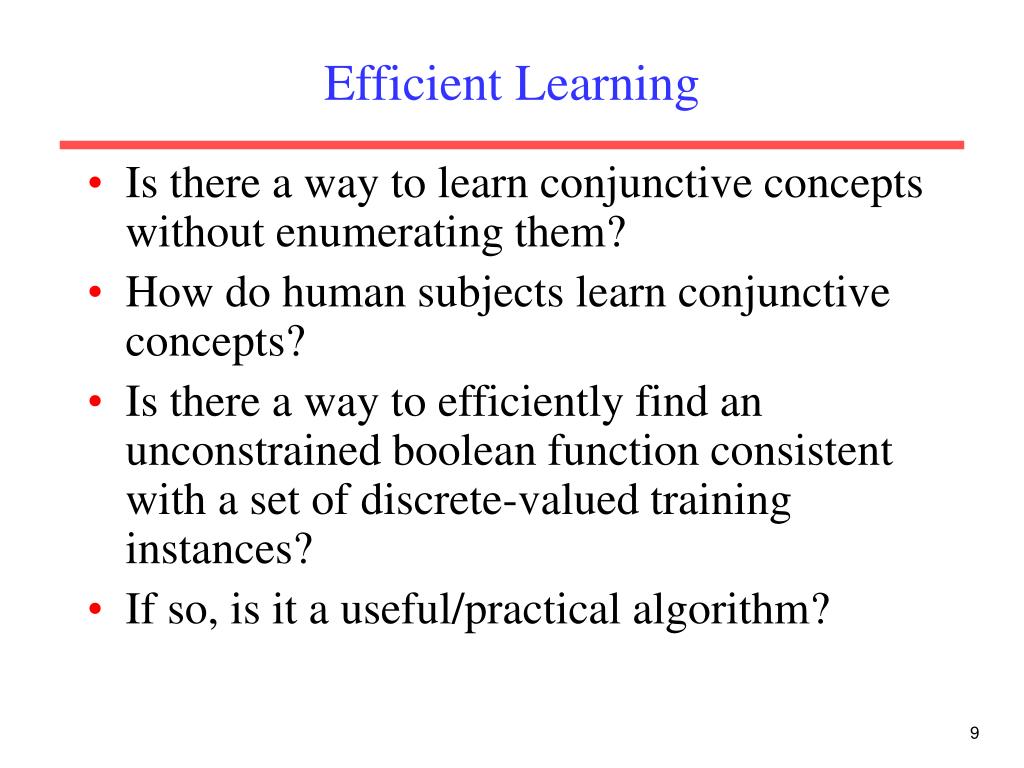 Efficient Learning

• Is there a way to learn conjunctive concepts without enumerating them?
• How do human subjects learn conjunctive concepts?
• Is there a way to efficiently find an unconstrained boolean function consistent with a set of discrete-valued training instances?
• If so, is it a useful/practical algorithm?

9